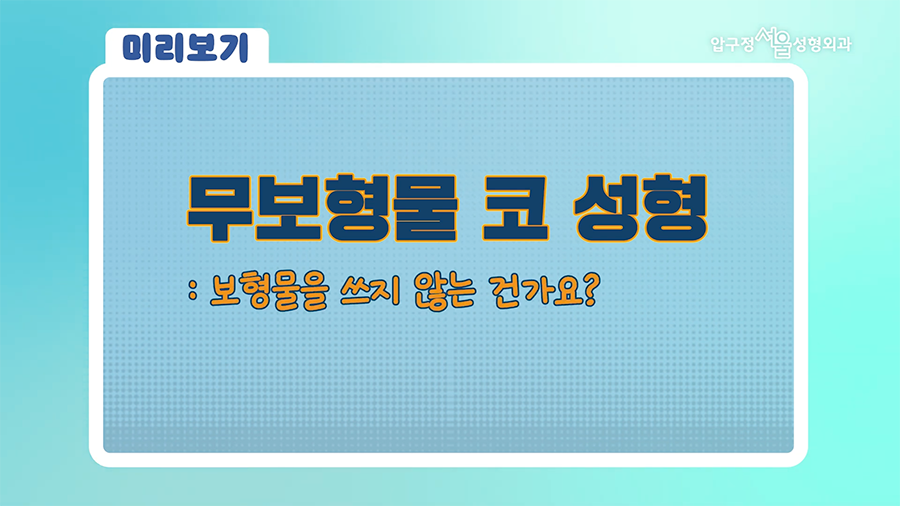 미리보기

압구정서울성형외과

무보형물 코 성형

: 보형물을 쓰지 않는 건가요?